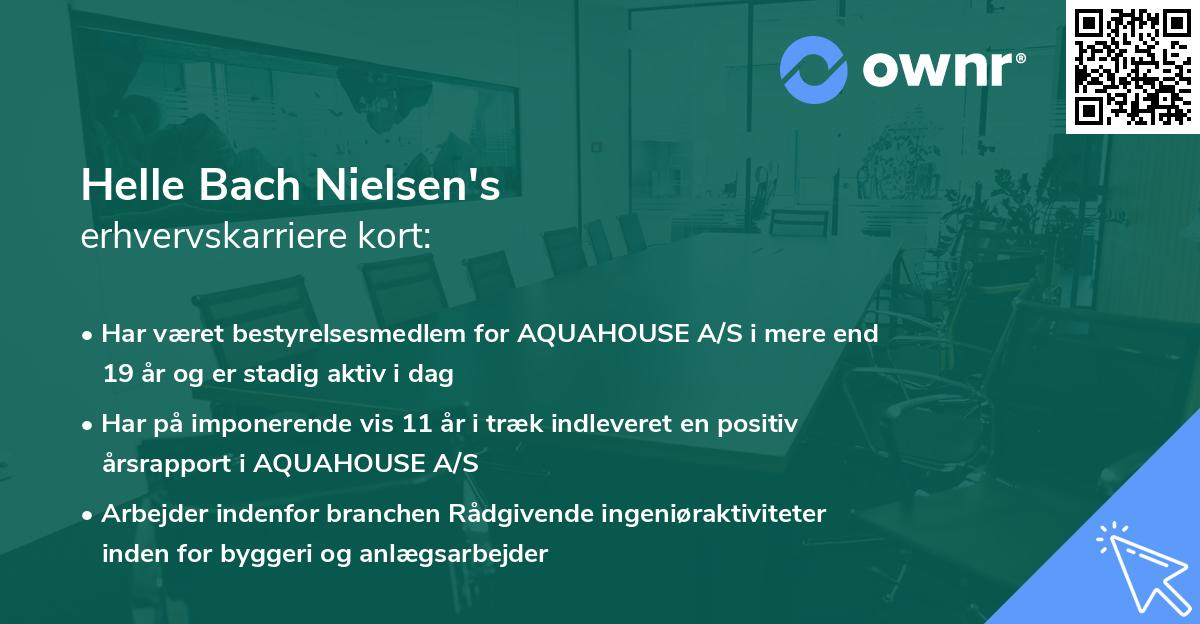 ownr®

Helle Bach Nielsen's
erhvervskarriere kort:

• Har været bestyrelsesmedlem for AQUAHOUSE A/S i mere end 19 år og er stadig aktiv i dag

• Har på imponerende vis 11 år i træk indleveret en positiv årsrapport i AQUAHOUSE A/S

• Arbejder indenfor branchen Rådgivende ingeniøraktiviteter inden for byggeri og anlægsarbejder